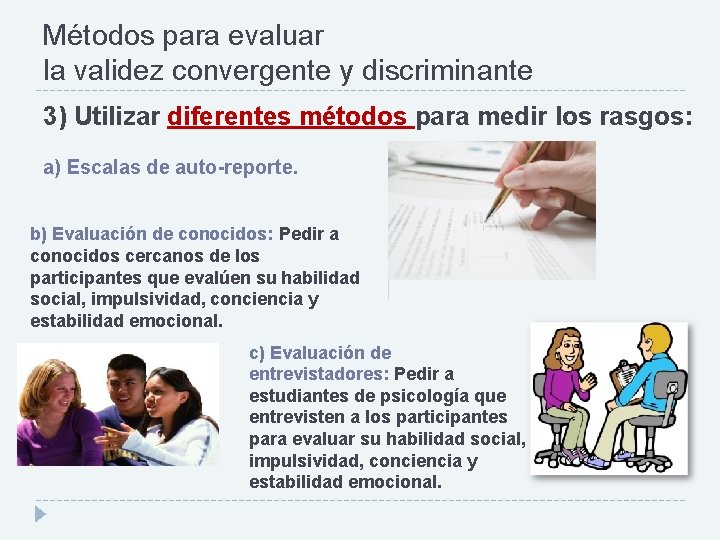 Métodos para evaluar
la validez convergente y discriminante

3) Utilizar diferentes métodos para medir los rasgos:

a) Escalas de auto-reporte.

b) Evaluación de conocidos: Pedir a conocidos cercanos de los participantes que evalúen su habilidad social, impulsividad, conciencia y estabilidad emocional.

c) Evaluación de entrevistadores: Pedir a estudiantes de psicología que entrevisten a los participantes para evaluar su habilidad social, impulsividad, conciencia y estabilidad emocional.